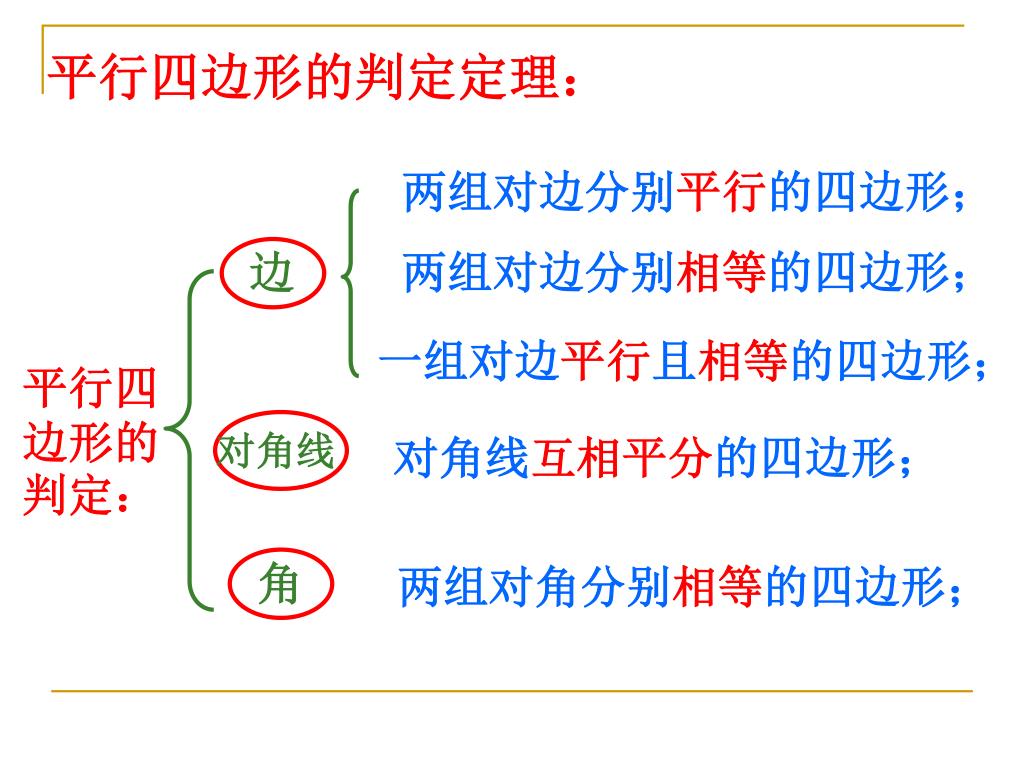 平行四边形的判定定理：

平行四边形的判定：

边

两组对边分别平行的四边形；

两组对边分别相等的四边形；

一组对边平行且相等的四边形；

对角线

对角线互相平分的四边形；

角

两组对角分别相等的四边形；